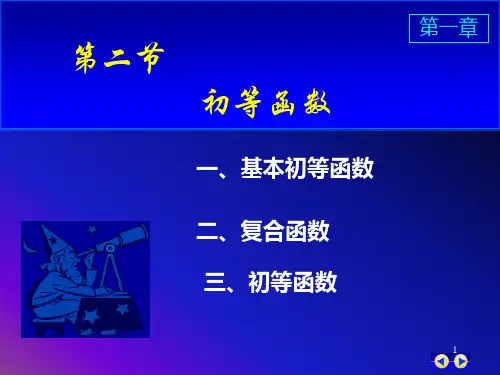 第一章

第二节

初等函数

一、基本初等函数

二、复合函数

三、初等函数

1